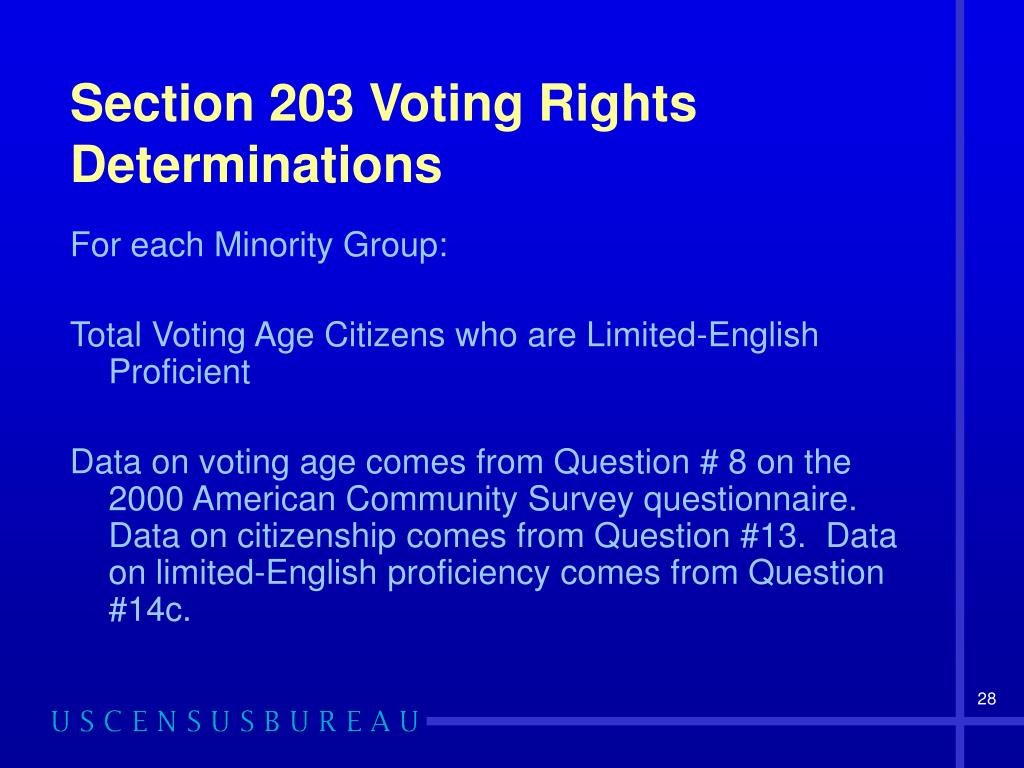 Section 203 Voting Rights Determinations

For each Minority Group:

Total Voting Age Citizens who are Limited-English Proficient

Data on voting age comes from Question # 8 on the 2000 American Community Survey questionnaire. Data on citizenship comes from Question #13. Data on limited-English proficiency comes from Question #14c.

28

USCENSUSBUREAU